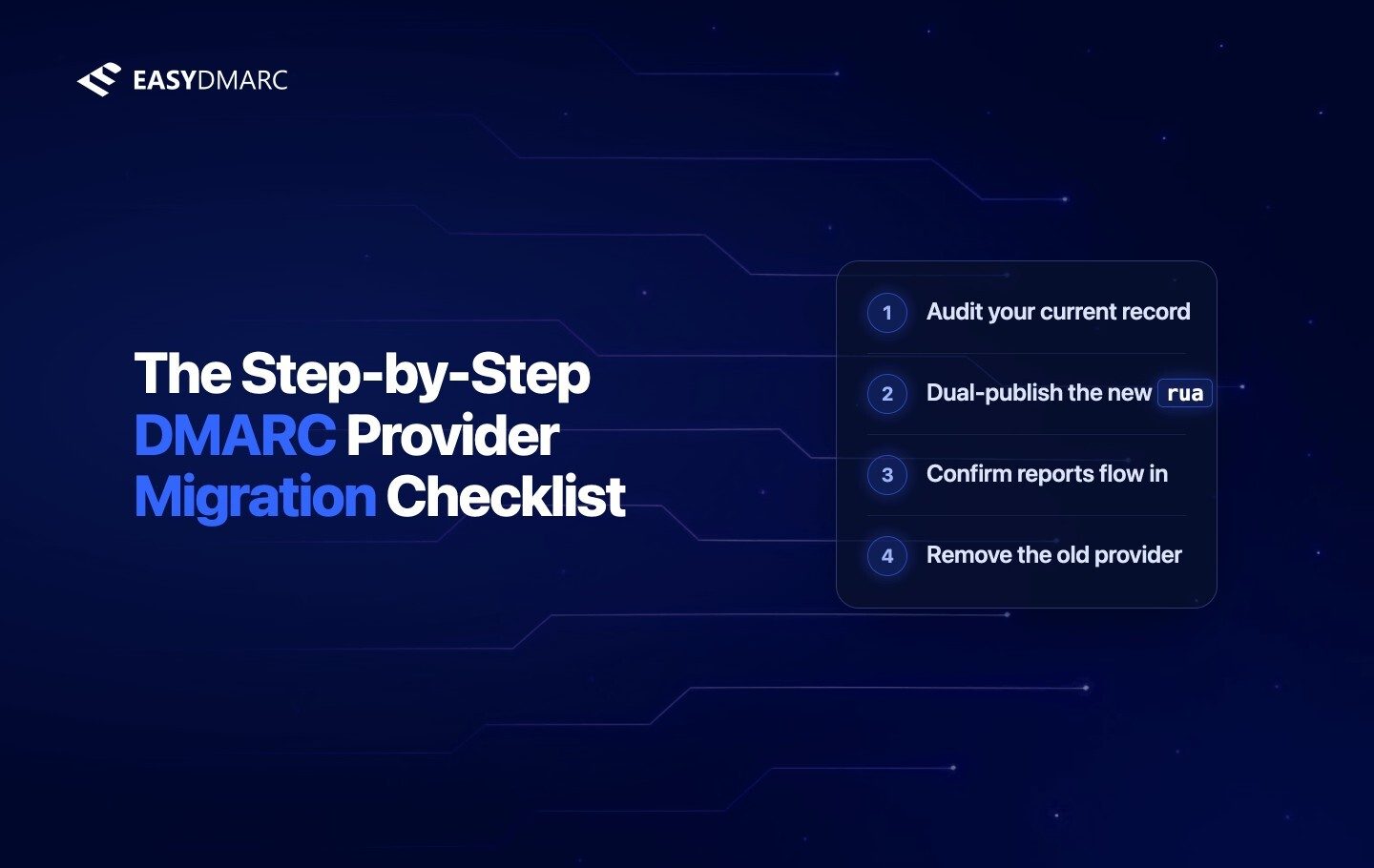 EASYDMARC

The Step-by-Step DMARC Provider Migration Checklist

1 Audit your current record

2 Dual-publish the new rua

3 Confirm reports flow in

4 Remove the old provider